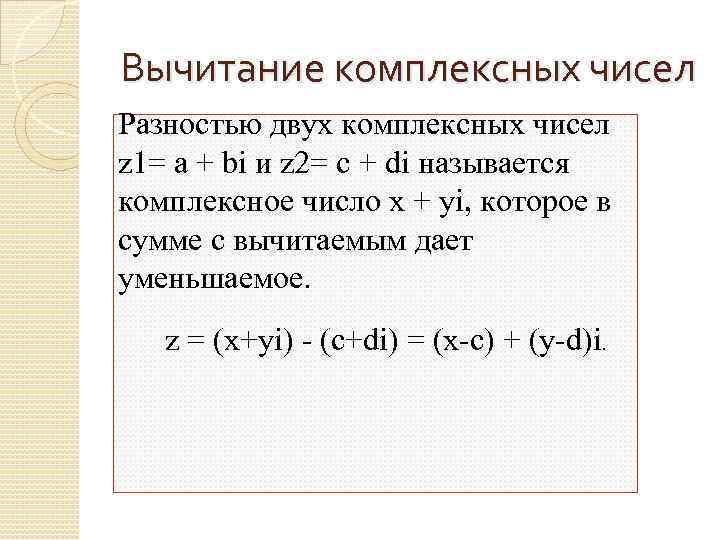 Вычитание комплексных чисел

Разностью двух комплексных чисел z1= a + bi и z2= c + di называется комплексное число x + yi, которое в сумме с вычитаемым дает уменьшаемое.

$z = (x+yi) - (c+di) = (x-c) + (y-d)i.$